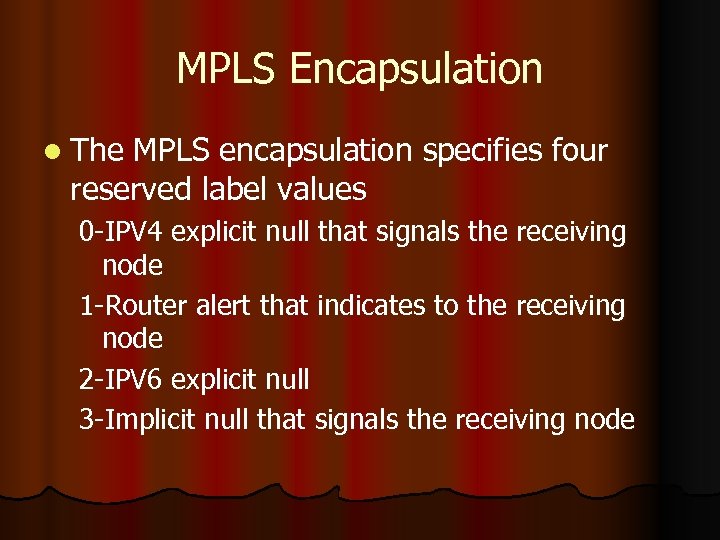 MPLS Encapsulation

The MPLS encapsulation specifies four reserved label values

0-IPV4 explicit null that signals the receiving node

1-Router alert that indicates to the receiving node

2-IPV6 explicit null

3-Implicit null that signals the receiving node